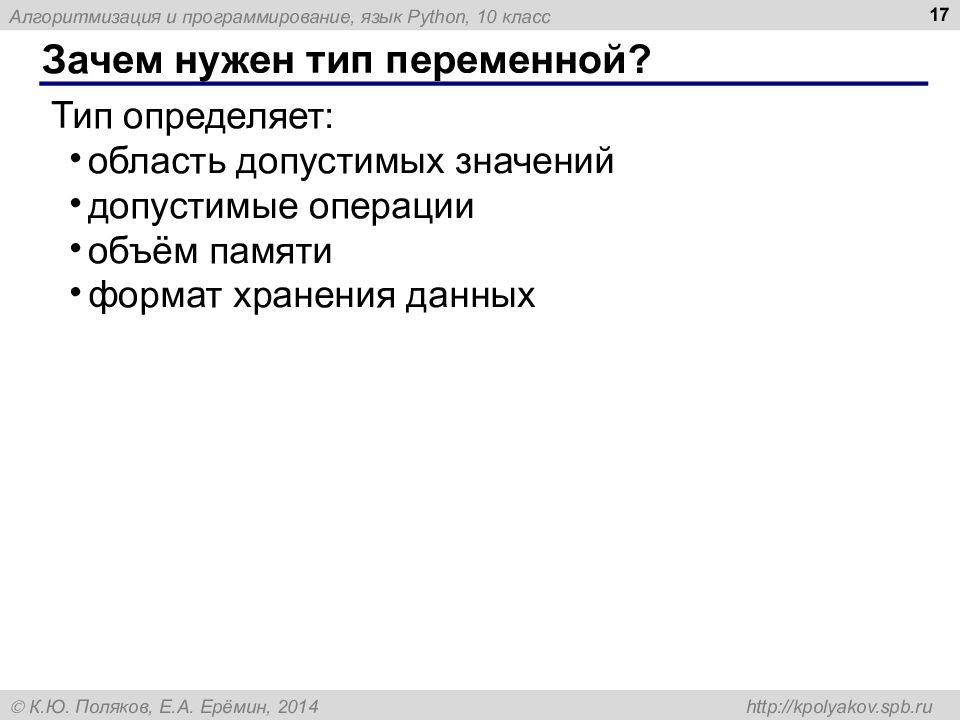 Алгоритмизация и программирование, язык Python, 10 класс

17

Зачем нужен тип переменной?

Тип определяет:
• область допустимых значений
• допустимые операции
• объём памяти
• формат хранения данных

© К.Ю. Поляков, Е.А. Ерёмин, 2014

http://kpolyakov.spb.ru